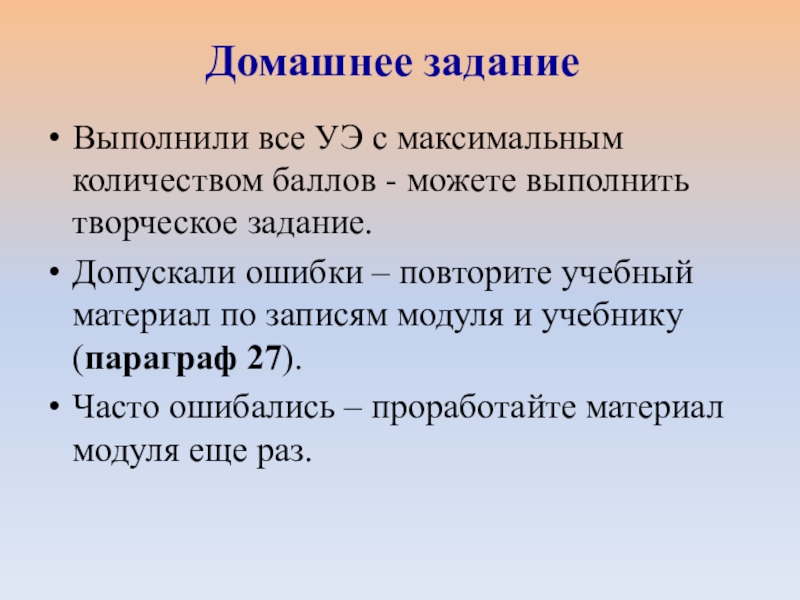 Домашнее задание

• Выполнили все УЭ с максимальным количеством баллов - можете выполнить творческое задание.

• Допускали ошибки – повторите учебный материал по записям модуля и учебнику (параграф 27).

• Часто ошибались – проработайте материал модуля еще раз.